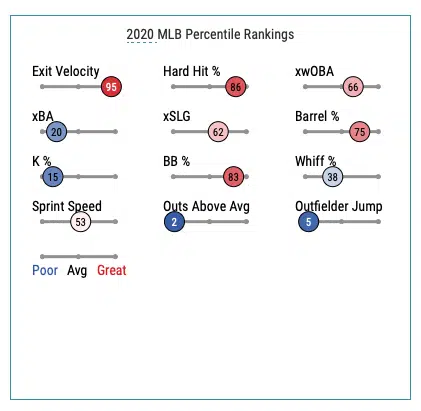 2020 MLB Percentile Rankings

Exit Velocity
95

Hard Hit %
86

xwOBA
66

xBA
20

xSLG
62

Barrel %
75

K %
15

BB %
83

Whiff %
38

Sprint Speed
53

Outs Above Avg
2

Outfielder Jump
5

Poor Avg Great